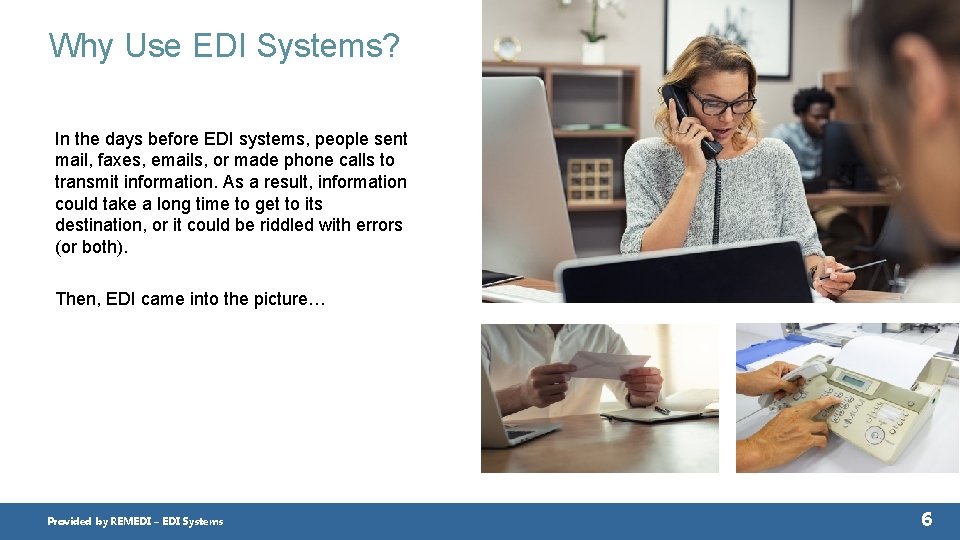 Why Use EDI Systems?

In the days before EDI systems, people sent mail, faxes, emails, or made phone calls to transmit information. As a result, information could take a long time to get to its destination, or it could be riddled with errors (or both).

Then, EDI came into the picture…

Provided by REMEDI – EDI Systems

6